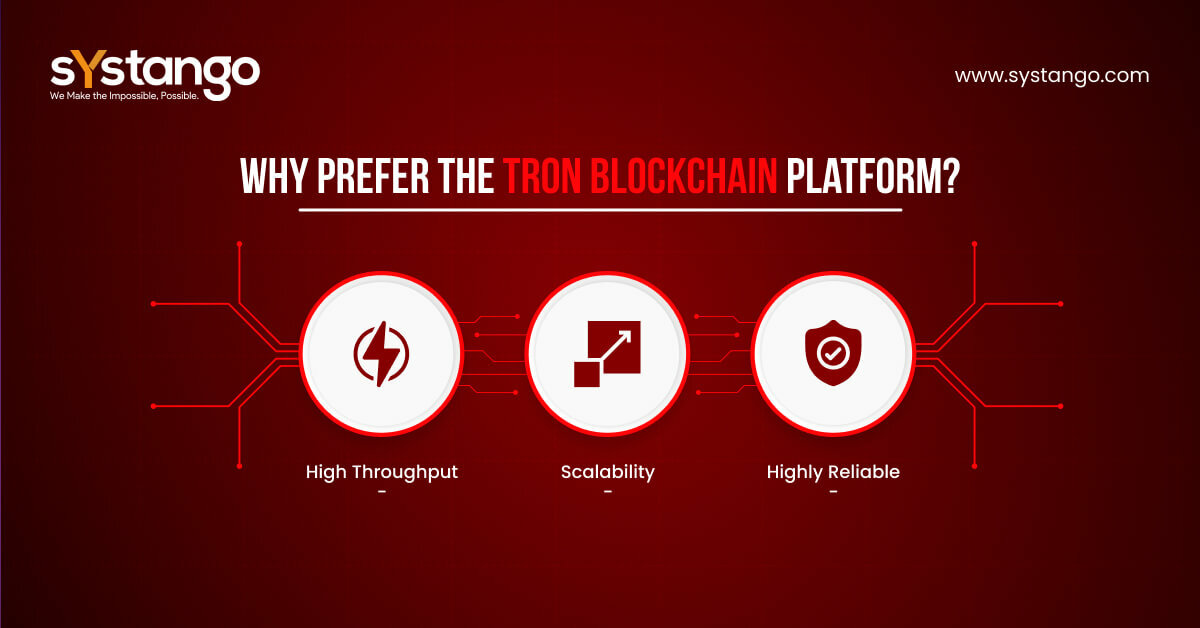 sYstango
We Make the Impossible, Possible.

www.systango.com

WHY PREFER THE TRON BLOCKCHAIN PLATFORM?

High Throughput
-

Scalability
-

Highly Reliable
-